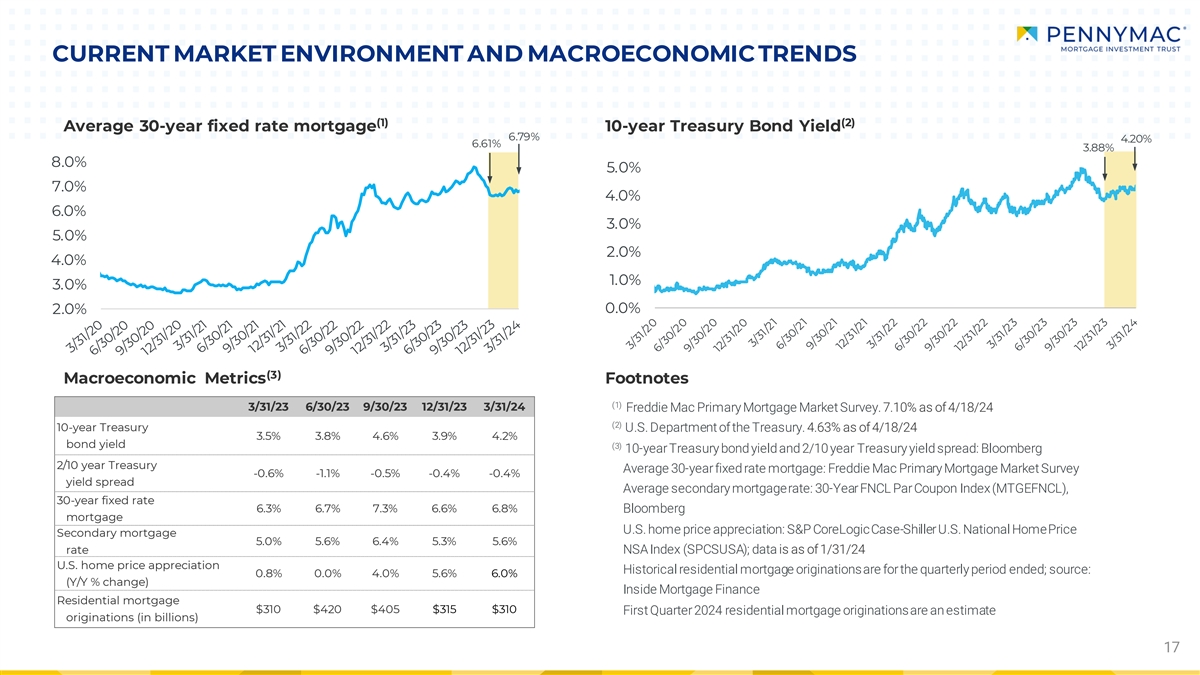 PENNYMAC®
MORTGAGE INVESTMENT TRUST

CURRENT MARKET ENVIRONMENT AND MACROECONOMIC TRENDS

Average 30-year fixed rate mortgage$^{(1)}$

6.61% 6.79%

8.0%
7.0%
6.0%
5.0%
4.0%
3.0%
2.0%

3/31/20 6/30/20 9/30/20 12/31/20 3/31/21 6/30/21 9/30/21 12/31/21 3/31/22 6/30/22 9/30/22 12/31/22 3/31/23 6/30/23 9/30/23 12/31/23 3/31/24

10-year Treasury Bond Yield$^{(2)}$

3.88% 4.20%

5.0%
4.0%
3.0%
2.0%
1.0%
0.0%

3/31/20 6/30/20 9/30/20 12/31/20 3/31/21 6/30/21 9/30/21 12/31/21 3/31/22 6/30/22 9/30/22 12/31/22 3/31/23 6/30/23 9/30/23 12/31/23 3/31/24

Macroeconomic Metrics$^{(3)}$

| | 3/31/23 | 6/30/23 | 9/30/23 | 12/31/23 | 3/31/24 |
|---|---|---|---|---|---|
| 10-year Treasury bond yield | 3.5% | 3.8% | 4.6% | 3.9% | 4.2% |
| 2/10 year Treasury yield spread | -0.6% | -1.1% | -0.5% | -0.4% | -0.4% |
| 30-year fixed rate mortgage | 6.3% | 6.7% | 7.3% | 6.6% | 6.8% |
| Secondary mortgage rate | 5.0% | 5.6% | 6.4% | 5.3% | 5.6% |
| U.S. home price appreciation (Y/Y % change) | 0.8% | 0.0% | 4.0% | 5.6% | 6.0% |
| Residential mortgage originations (in billions) | $310 | $420 | $405 | $315 | $310 |

Footnotes

$^{(1)}$ Freddie Mac Primary Mortgage Market Survey. 7.10% as of 4/18/24
$^{(2)}$ U.S. Department of the Treasury. 4.63% as of 4/18/24
$^{(3)}$ 10-year Treasury bond yield and 2/10 year Treasury yield spread: Bloomberg
Average 30-year fixed rate mortgage: Freddie Mac Primary Mortgage Market Survey
Average secondary mortgage rate: 30-Year FNCL Par Coupon Index (MTGEFNCL), Bloomberg
U.S. home price appreciation: S&P CoreLogic Case-Shiller U.S. National Home Price NSA Index (SPCSUSA); data is as of 1/31/24
Historical residential mortgage originations are for the quarterly period ended; source: Inside Mortgage Finance
First Quarter 2024 residential mortgage originations are an estimate

17